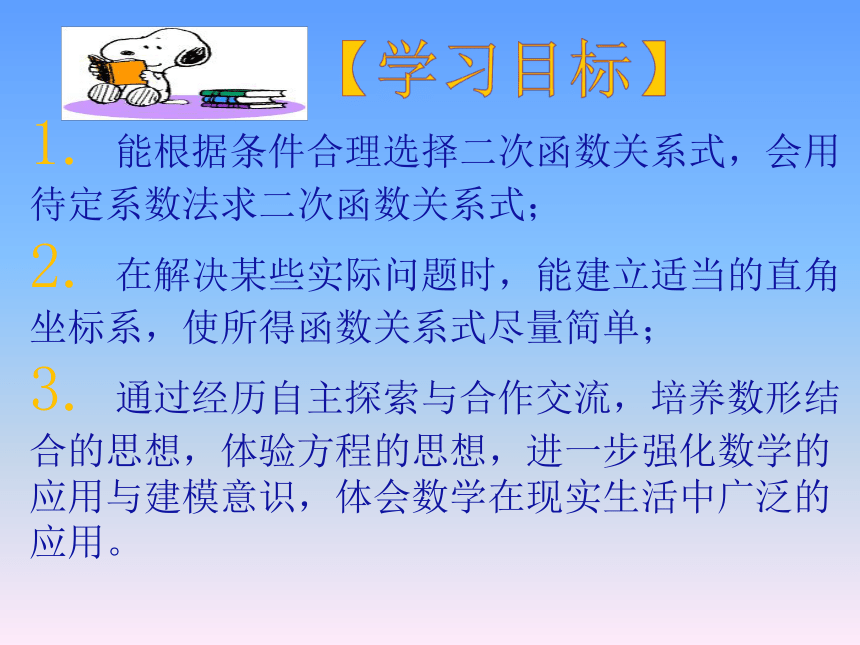 【学习目标】

1. 能根据条件合理选择二次函数关系式，会用待定系数法求二次函数关系式；

2. 在解决某些实际问题时，能建立适当的直角坐标系，使所得函数关系式尽量简单；

3. 通过经历自主探索与合作交流，培养数形结合的思想，体验方程的思想，进一步强化数学的应用与建模意识，体会数学在现实生活中广泛的应用。